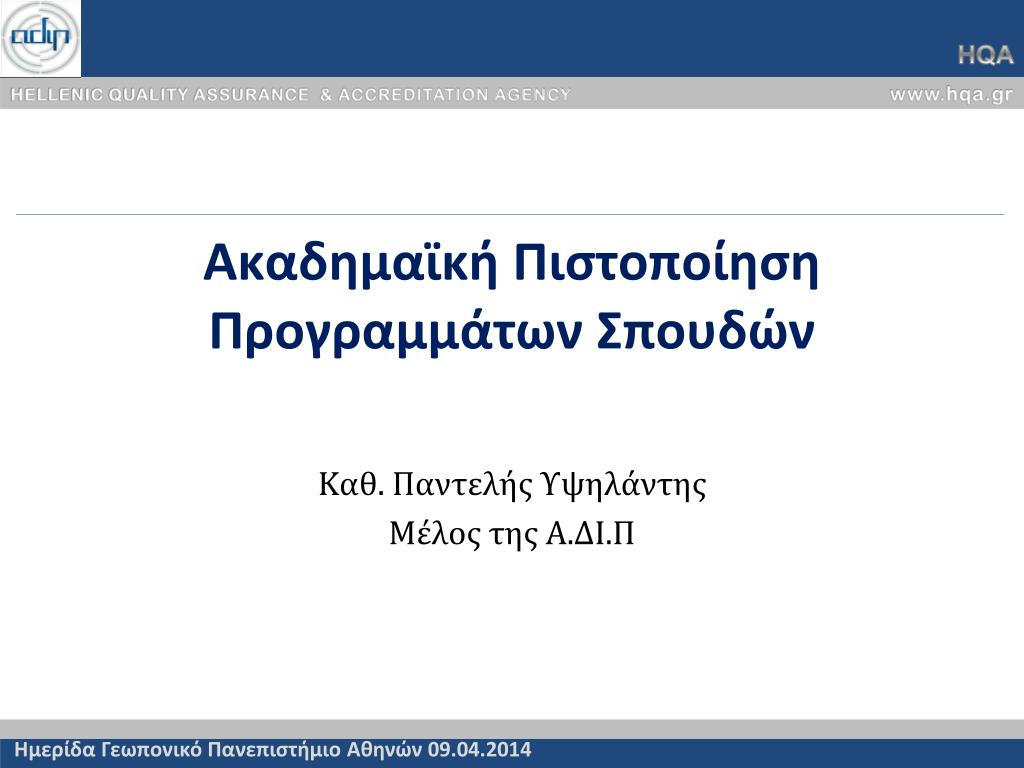 adip

HQA

HELLENIC QUALITY ASSURANCE & ACCREDITATION AGENCY

www.hqa.gr

Ακαδημαϊκή Πιστοποίηση Προγραμμάτων Σπουδών

Καθ. Παντελής Υψηλάντης
Μέλος της Α.ΔΙ.Π

Ημερίδα Γεωπονικό Πανεπιστήμιο Αθηνών 09.04.2014